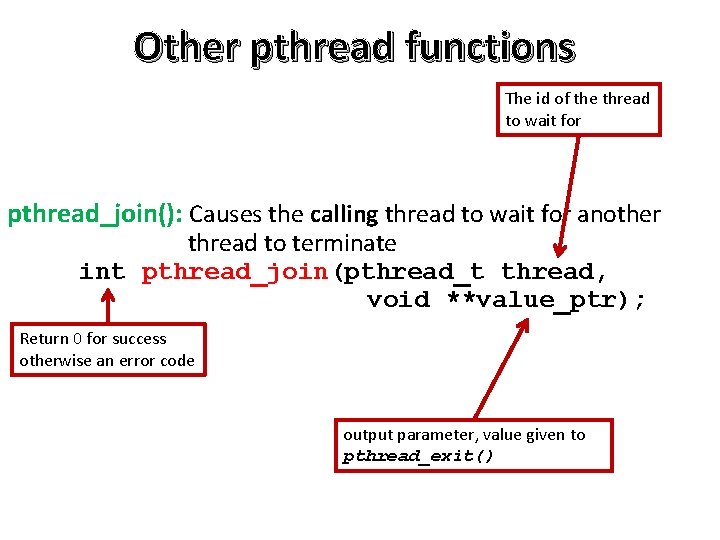 Other pthread functions

The id of the thread to wait for

pthread_join(): Causes the calling thread to wait for another thread to terminate

int pthread_join(pthread_t thread,
void **value_ptr);

Return 0 for success otherwise an error code

output parameter, value given to pthread_exit()